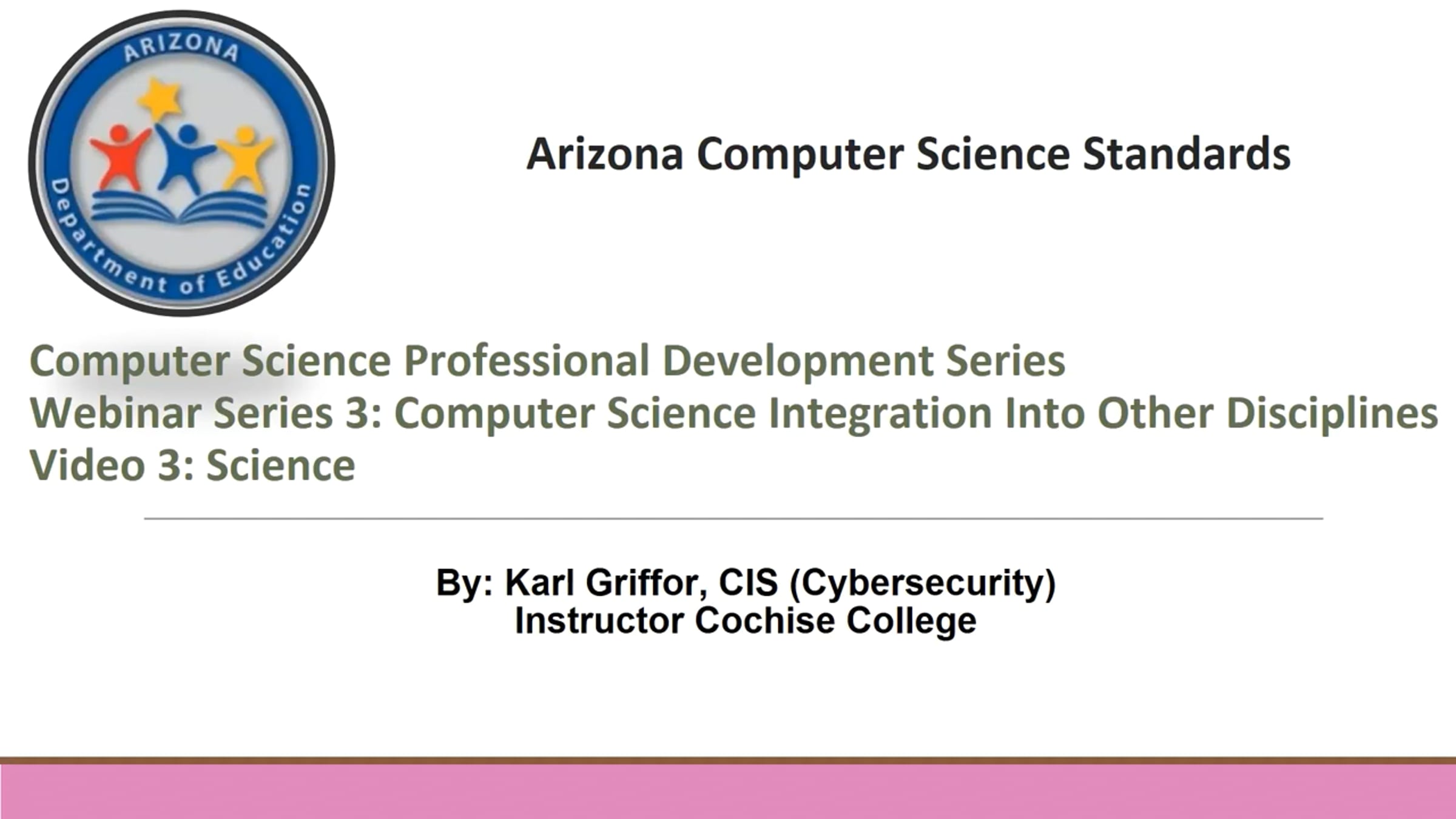 ARIZONA
Department of Education

Arizona Computer Science Standards

Computer Science Professional Development Series
Webinar Series 3: Computer Science Integration Into Other Disciplines
Video 3: Science

By: Karl Griffor, CIS (Cybersecurity)
Instructor Cochise College